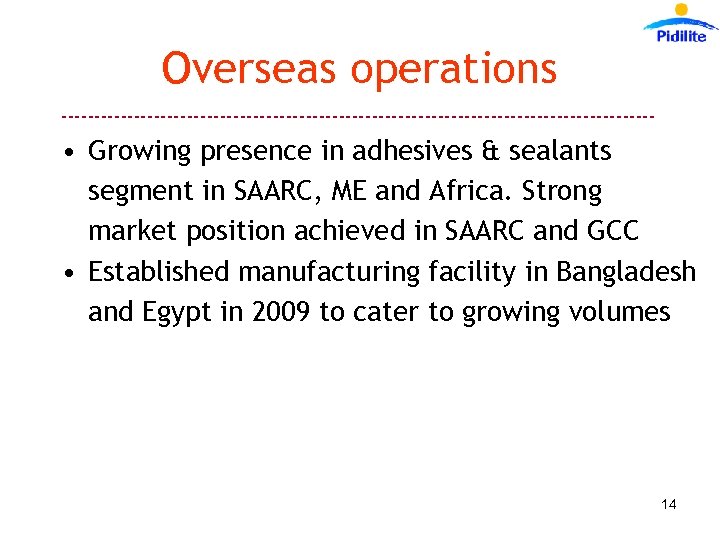 Pidilite

Overseas operations

• Growing presence in adhesives & sealants segment in SAARC, ME and Africa. Strong market position achieved in SAARC and GCC
• Established manufacturing facility in Bangladesh and Egypt in 2009 to cater to growing volumes

14